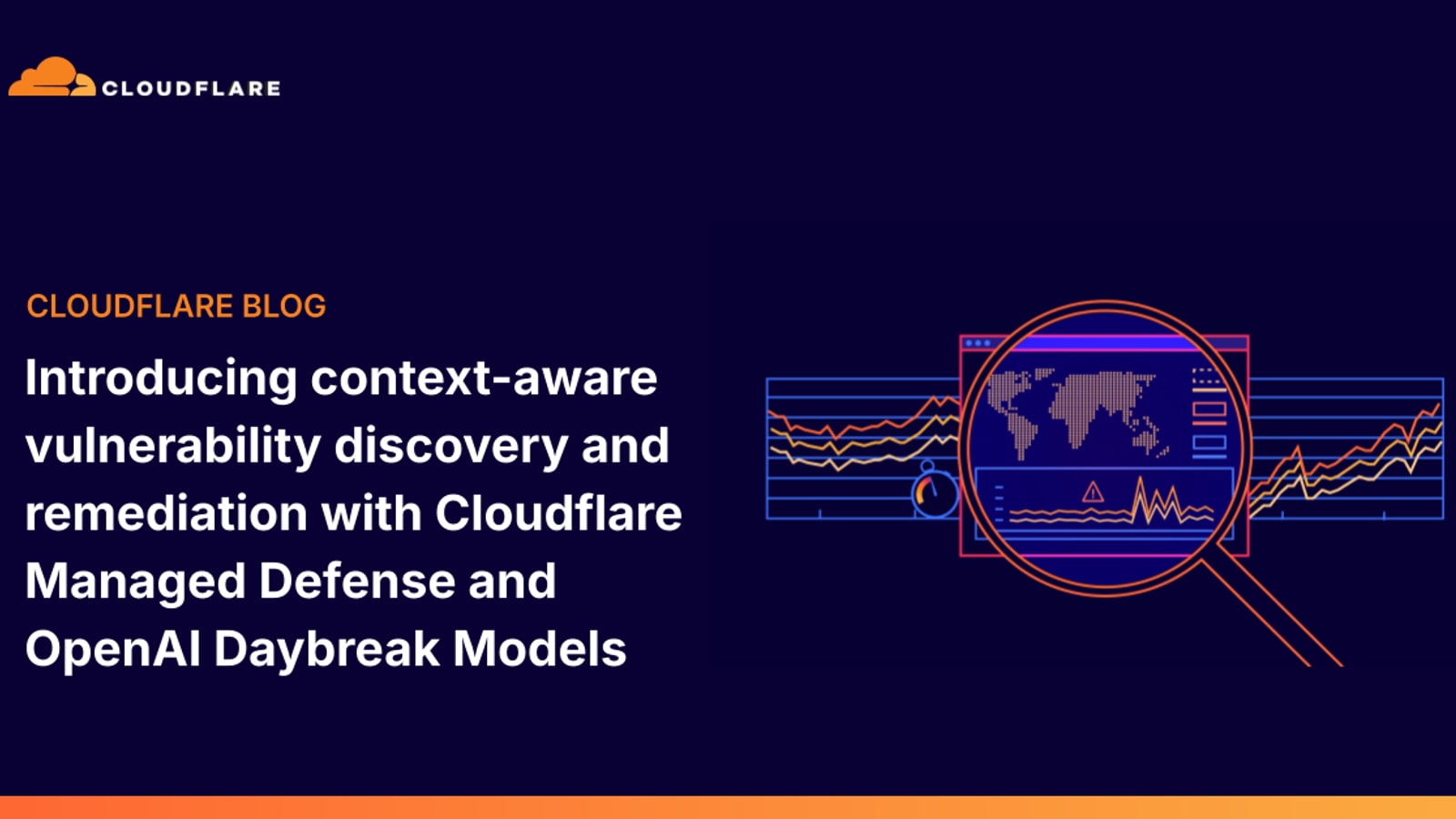 CLOUDFLARE

CLOUDFLARE BLOG

Introducing context-aware vulnerability discovery and remediation with Cloudflare Managed Defense and OpenAI Daybreak Models